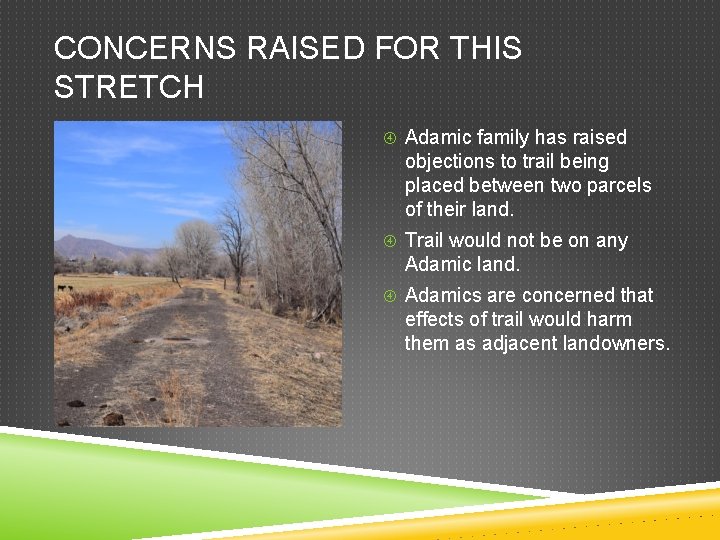 CONCERNS RAISED FOR THIS STRETCH

Adamic family has raised objections to trail being placed between two parcels of their land.

Trail would not be on any Adamic land.

Adamics are concerned that effects of trail would harm them as adjacent landowners.